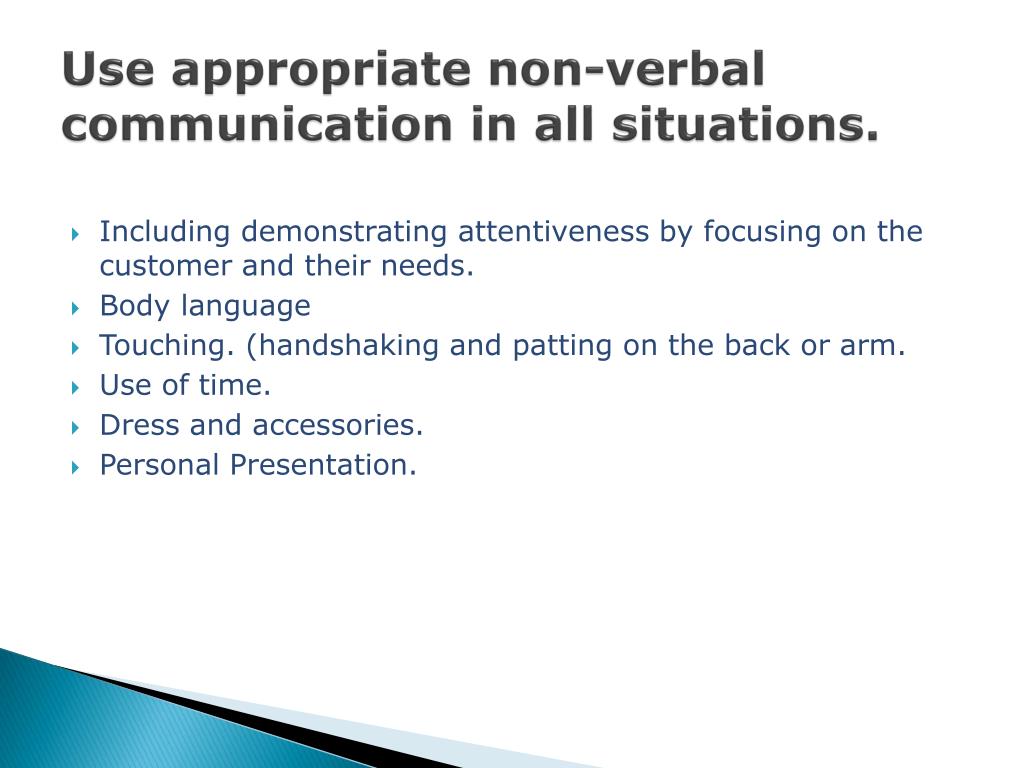 Use appropriate non-verbal communication in all situations.

Including demonstrating attentiveness by focusing on the customer and their needs.
Body language
Touching. (handshaking and patting on the back or arm.
Use of time.
Dress and accessories.
Personal Presentation.